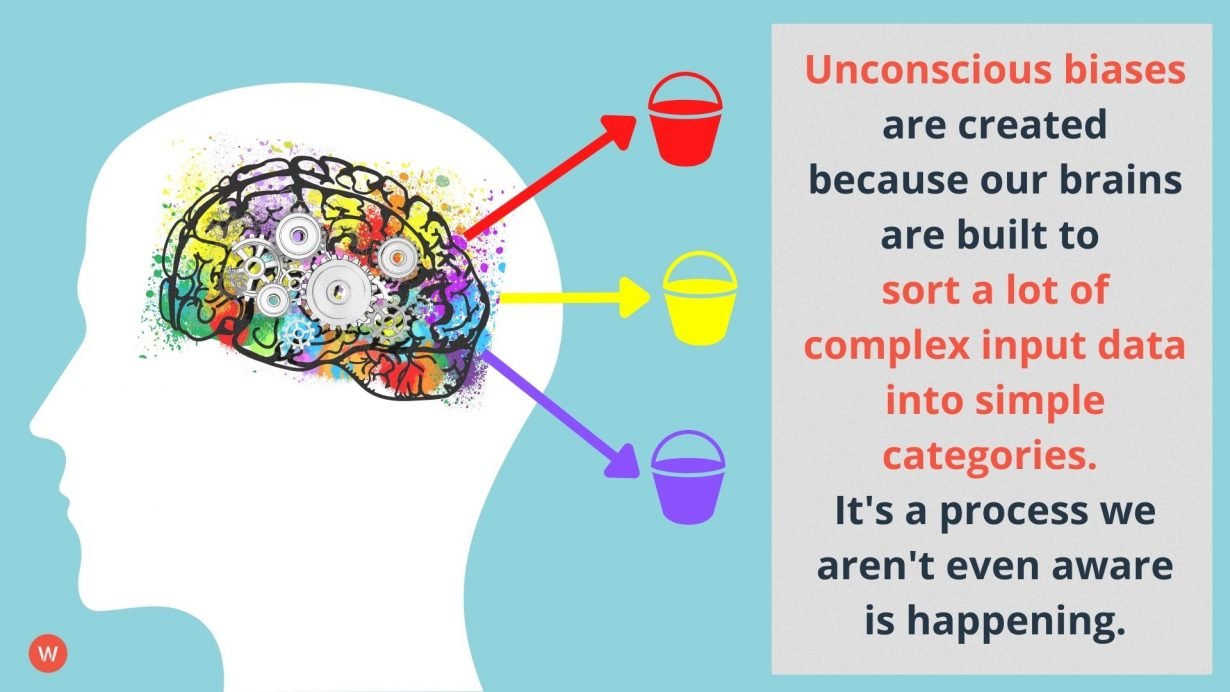 Unconscious biases are created because our brains are built to sort a lot of complex input data into simple categories. It's a process we aren't even aware is happening.

W